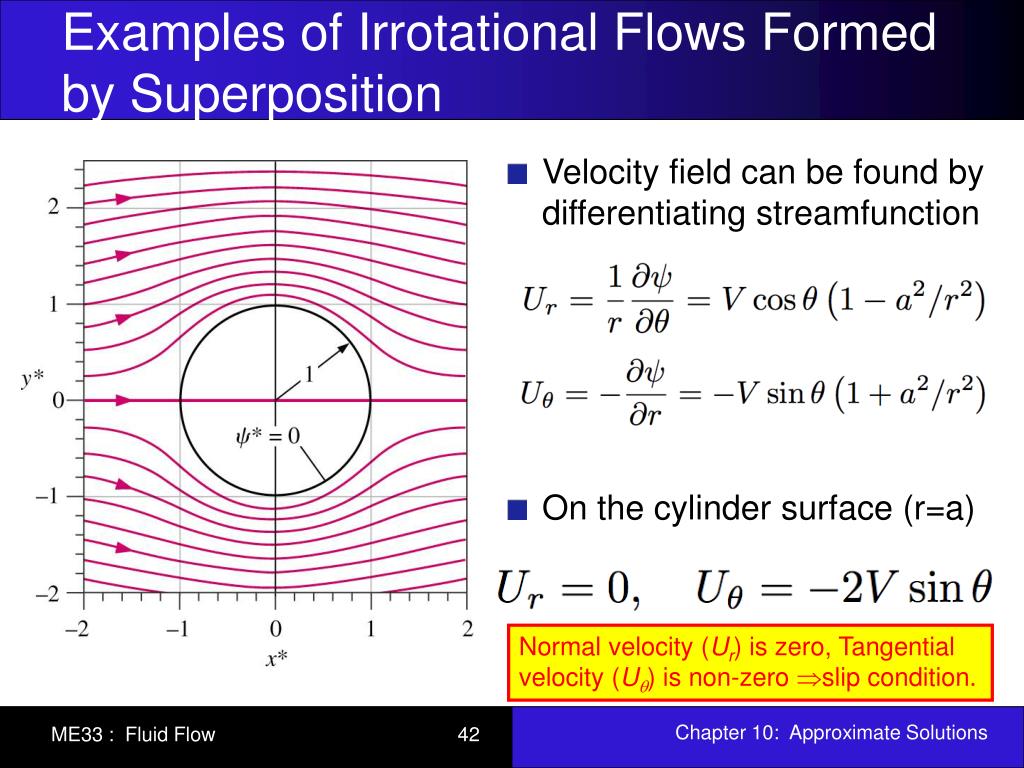 Examples of Irrotational Flows Formed by Superposition

2
1
$y^*$
0
−1
−2
−2
−1
0
1
2
$x^*$
1
$\psi^* = 0$

■ Velocity field can be found by differentiating streamfunction

$U_r = \frac{1}{r}\frac{\partial \psi}{\partial \theta} = V \cos\theta \left(1 - a^2/r^2\right)$

$U_\theta = -\frac{\partial \psi}{\partial r} = -V \sin\theta \left(1 + a^2/r^2\right)$

■ On the cylinder surface (r=a)

$U_r = 0, \quad U_\theta = -2V \sin\theta$

Normal velocity ($U_r$) is zero, Tangential velocity ($U_\theta$) is non-zero $\Rightarrow$slip condition.

ME33 : Fluid Flow
42
Chapter 10: Approximate Solutions